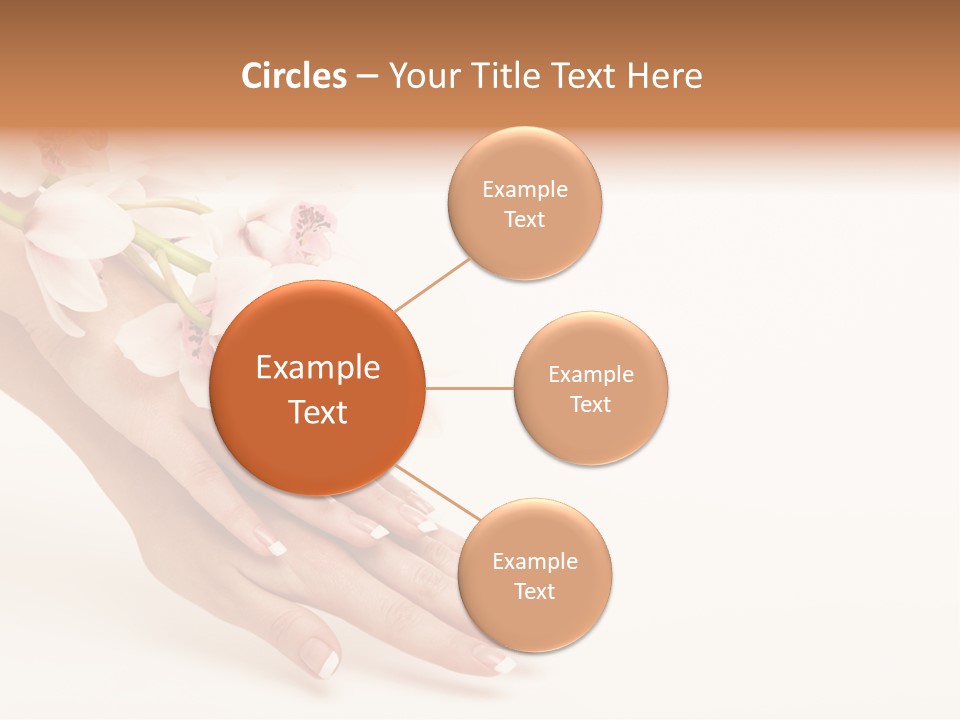 Circles – Your Title Text Here

Example Text

Example Text

Example Text

Example Text